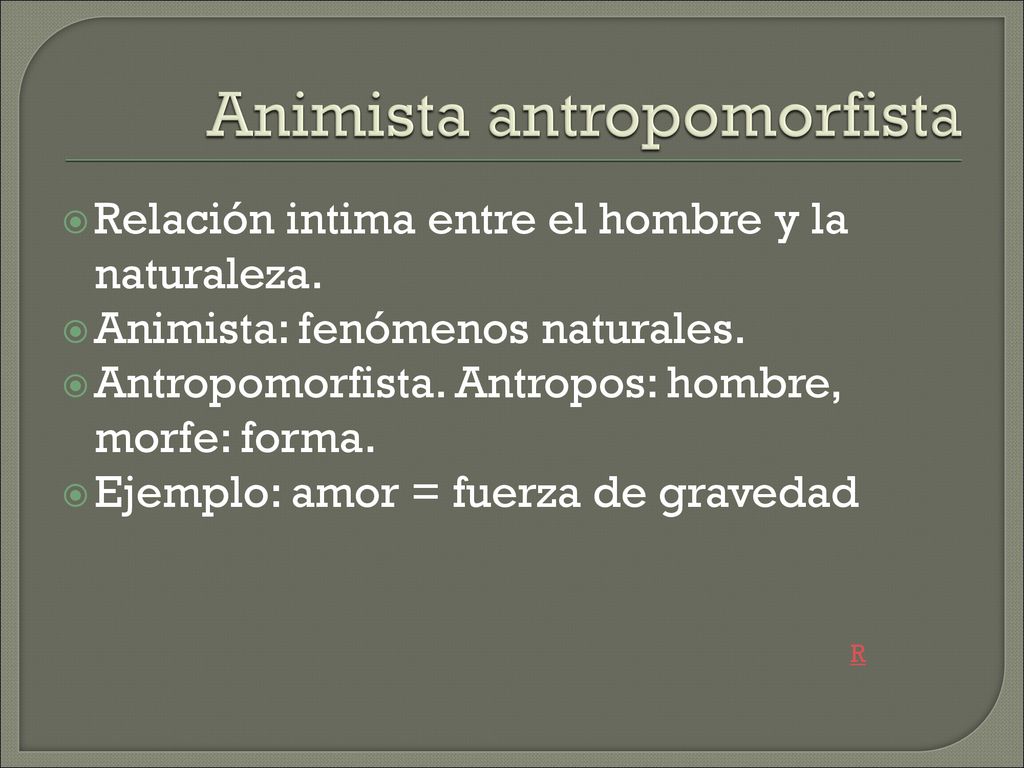 Animista antropomorfista

Relación intima entre el hombre y la naturaleza.
Animista: fenómenos naturales.
Antropomorfista. Antropos: hombre, morfe: forma.
Ejemplo: amor = fuerza de gravedad

R